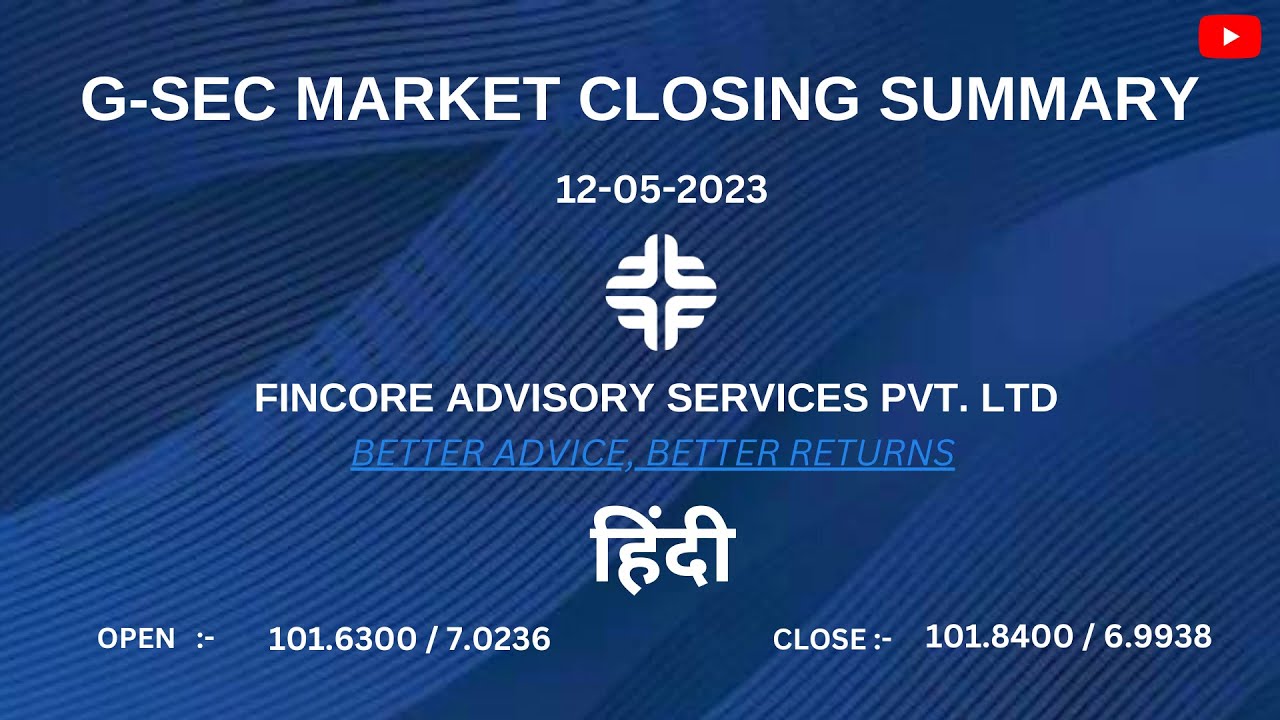 G-SEC MARKET CLOSING SUMMARY

12-05-2023

FINCORE ADVISORY SERVICES PVT. LTD

BETTER ADVICE, BETTER RETURNS

हिंदी

OPEN :- 101.6300 / 7.0236

CLOSE :- 101.8400 / 6.9938